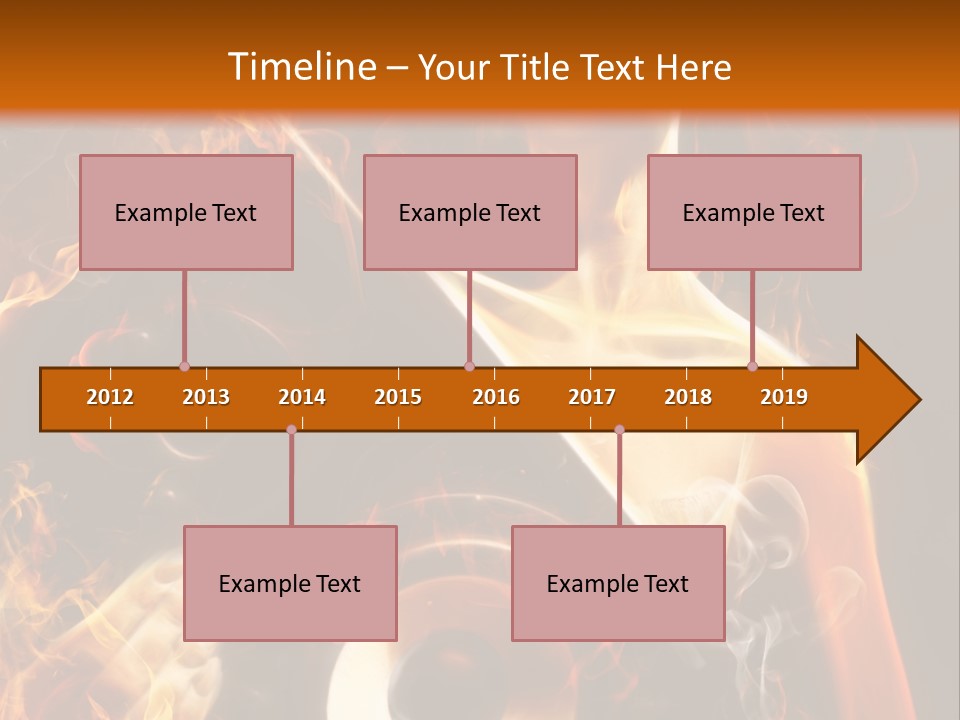 Timeline – Your Title Text Here

Example Text

Example Text

Example Text

2012 2013 2014 2015 2016 2017 2018 2019

Example Text

Example Text